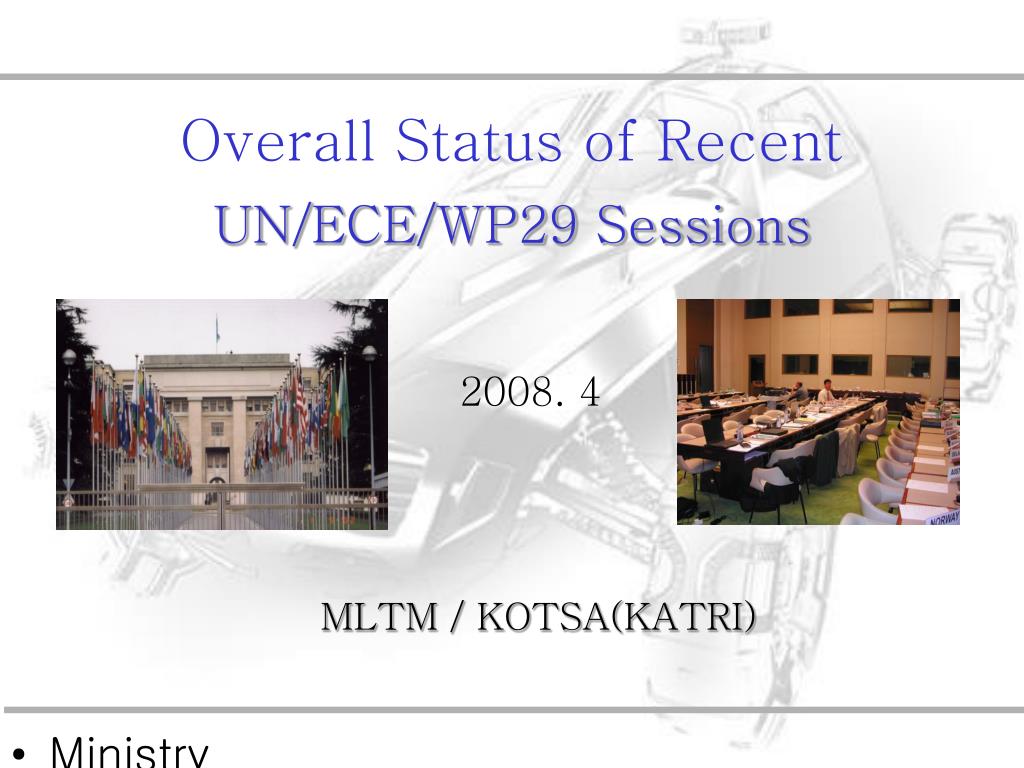 Overall Status of Recent
UN/ECE/WP29 Sessions

2008. 4

NORWAY

MLTM / KOTSA(KATRI)

• Ministry